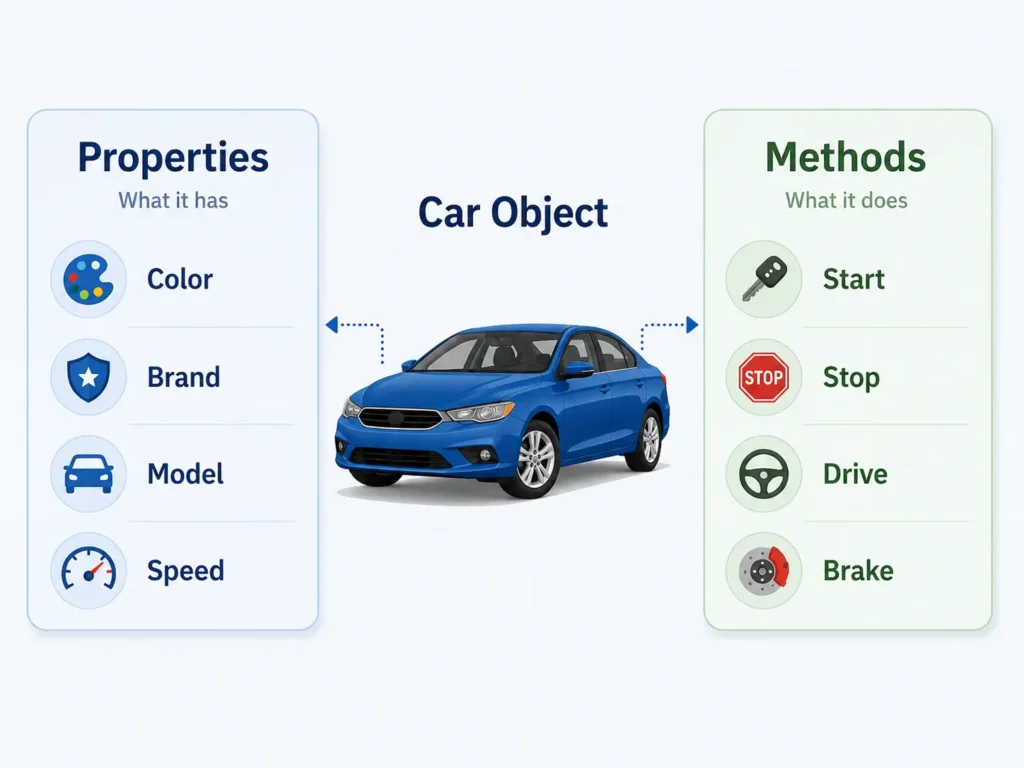 Properties
What it has

Color

Brand

Model

Speed

Car Object

Methods
What it does

Start

STOP

Stop

Drive

Brake